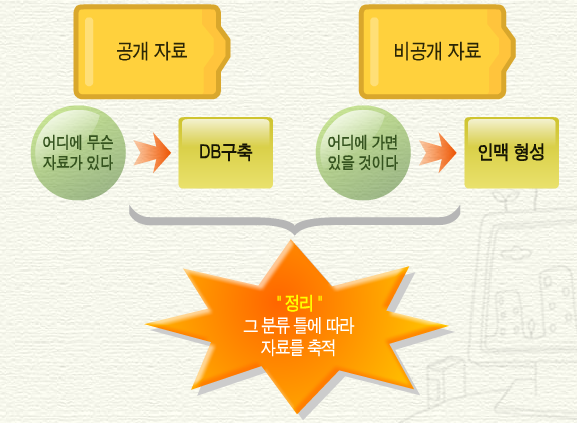 공개 자료

비공개 자료

어디에 무슨 자료가 있다

DB구축

어디에 가면 있을 것이다

인맥 형성

" 정리 "
그 분류 틀에 따라 자료를 축적